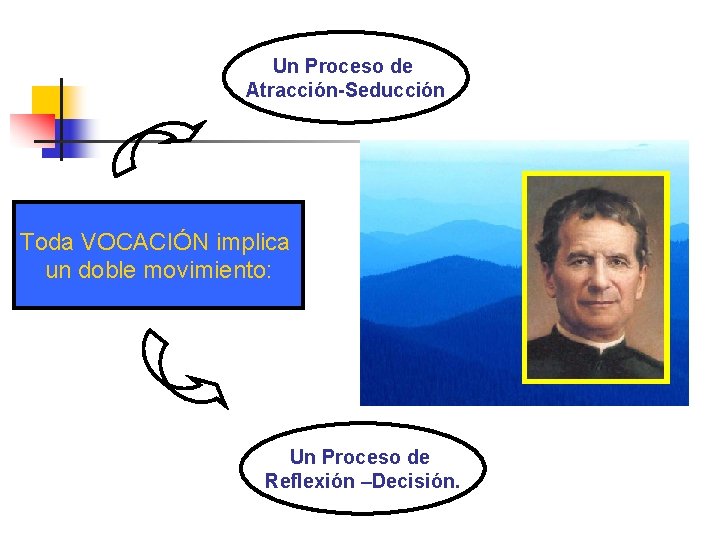 Un Proceso de Atracción-Seducción

Toda VOCACIÓN implica un doble movimiento:

Un Proceso de Reflexión –Decisión.